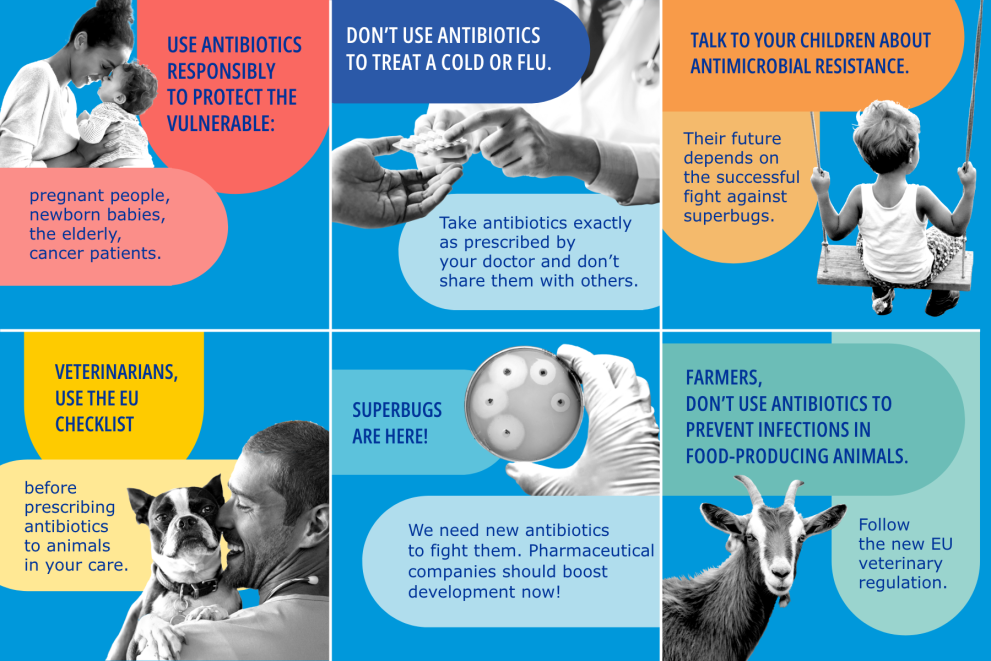 USE ANTIBIOTICS RESPONSIBLY TO PROTECT THE VULNERABLE:

pregnant people, newborn babies, the elderly, cancer patients.

DON'T USE ANTIBIOTICS TO TREAT A COLD OR FLU.

Take antibiotics exactly as prescribed by your doctor and don't share them with others.

TALK TO YOUR CHILDREN ABOUT ANTIMICROBIAL RESISTANCE.

Their future depends on the successful fight against superbugs.

VETERINARIANS, USE THE EU CHECKLIST

before prescribing antibiotics to animals in your care.

SUPERBUGS ARE HERE!

We need new antibiotics to fight them. Pharmaceutical companies should boost development now!

FARMERS, DON'T USE ANTIBIOTICS TO PREVENT INFECTIONS IN FOOD-PRODUCING ANIMALS.

Follow the new EU veterinary regulation.